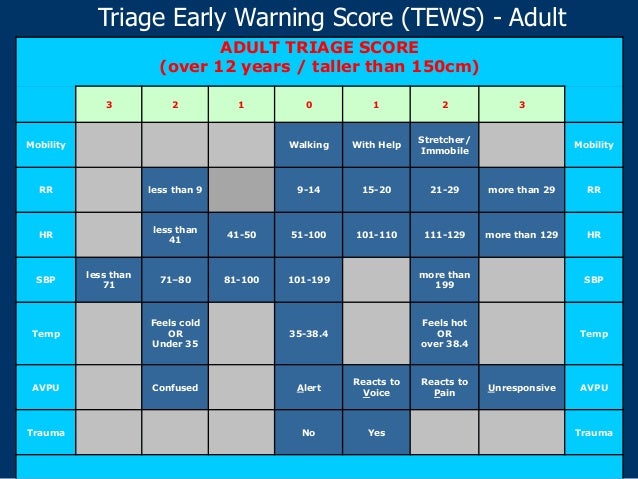 Triage Early Warning Score (TEWS) - Adult

ADULT TRIAGE SCORE
(over 12 years / taller than 150cm)

| | 3 | 2 | 1 | 0 | 1 | 2 | 3 | |
|---|---|---|---|---|---|---|---|---|
| Mobility | | | | Walking | With Help | Stretcher/ Immobile | | Mobility |
| RR | | less than 9 | | 9-14 | 15-20 | 21-29 | more than 29 | RR |
| HR | | less than 41 | 41-50 | 51-100 | 101-110 | 111-129 | more than 129 | HR |
| SBP | less than 71 | 71–80 | 81-100 | 101-199 | | more than 199 | | SBP |
| Temp | | Feels cold OR Under 35 | | 35-38.4 | | Feels hot OR over 38.4 | | Temp |
| AVPU | | Confused | | Alert | Reacts to Voice | Reacts to Pain | Unresponsive | AVPU |
| Trauma | | | | No | Yes | | | Trauma |